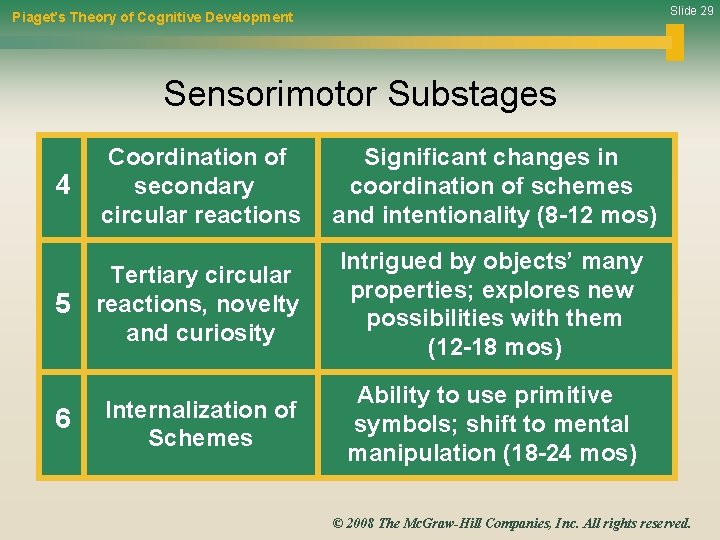 Piaget's Theory of Cognitive Development

Slide 29

Sensorimotor Substages

| 4 | Coordination of secondary circular reactions | Significant changes in coordination of schemes and intentionality (8-12 mos) |
|---|---|---|
| 5 | Tertiary circular reactions, novelty and curiosity | Intrigued by objects' many properties; explores new possibilities with them (12-18 mos) |
| 6 | Internalization of Schemes | Ability to use primitive symbols; shift to mental manipulation (18-24 mos) |

© 2008 The McGraw-Hill Companies, Inc. All rights reserved.